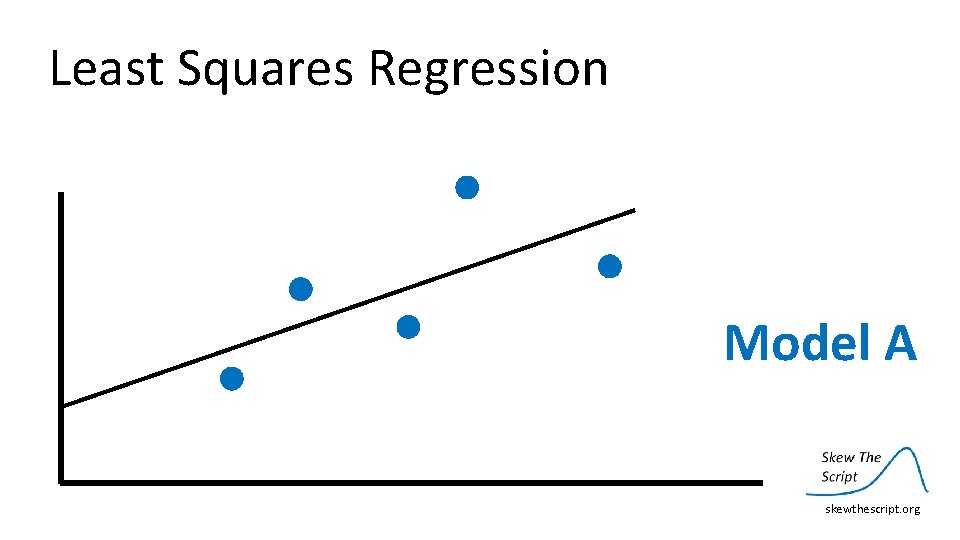 Least Squares Regression

Model A

Skew The Script

skewthescript.org